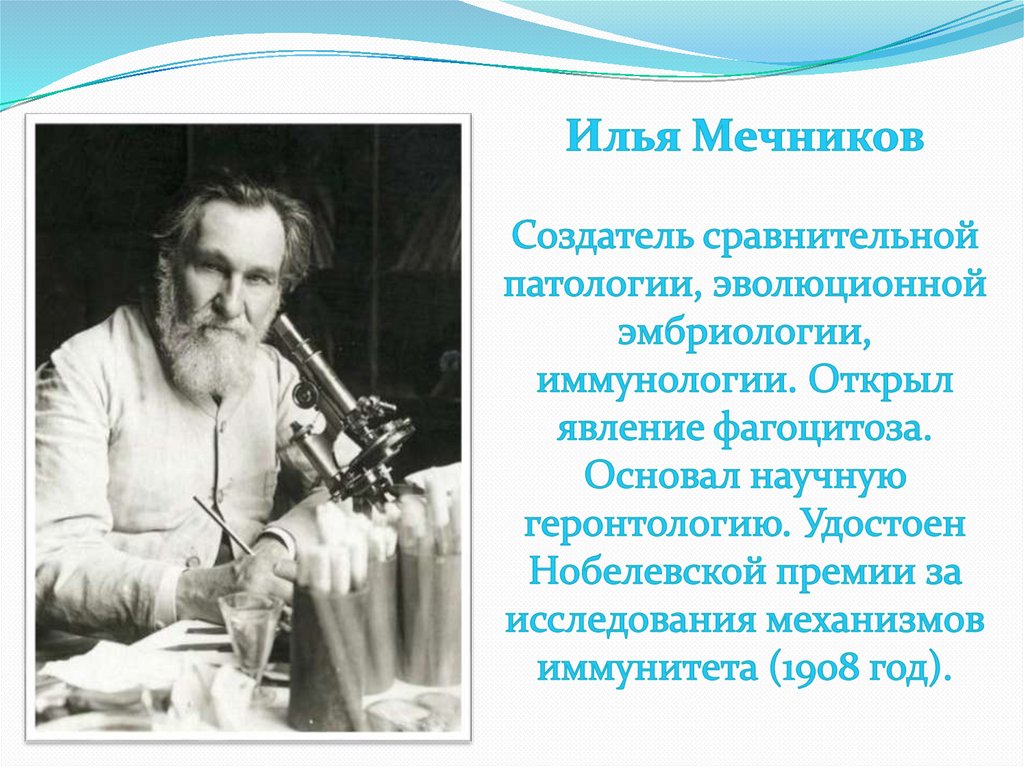 Илья Мечников

Создатель сравнительной патологии, эволюционной эмбриологии, иммунологии. Открыл явление фагоцитоза. Основал научную геронтологию. Удостоен Нобелевской премии за исследования механизмов иммунитета (1908 год).